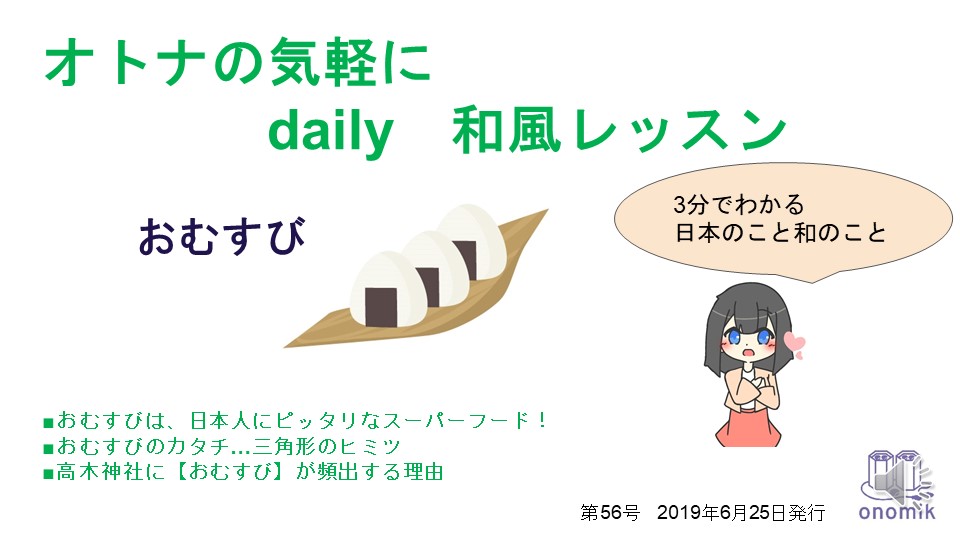 オトナの気軽に
daily　和風レッスン

おむすび

3分でわかる
日本のこと和のこと

■おむすびは、日本人にピッタリなスーパーフード！
■おむすびのカタチ…三角形のヒミツ
■高木神社に【おむすび】が頻出する理由

第56号　2019年6月25日発行

onomik